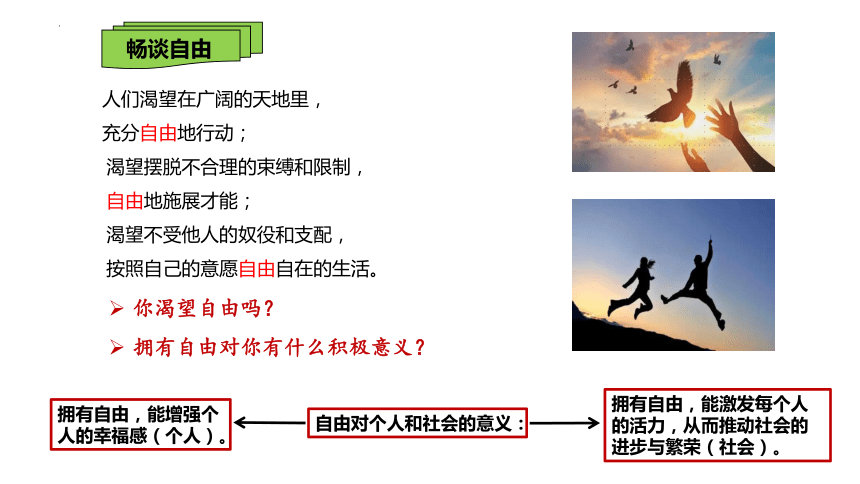 畅谈自由

人们渴望在广阔的天地里，
充分自由地行动；
渴望摆脱不合理的束缚和限制，
自由地施展才能；
渴望不受他人的奴役和支配，
按照自己的意愿自由自在的生活。

➢ 你渴望自由吗？
➢ 拥有自由对你有什么积极意义？

拥有自由，能增强个人的幸福感（个人）。

自由对个人和社会的意义：

拥有自由，能激发每个人的活力，从而推动社会的进步与繁荣（社会）。